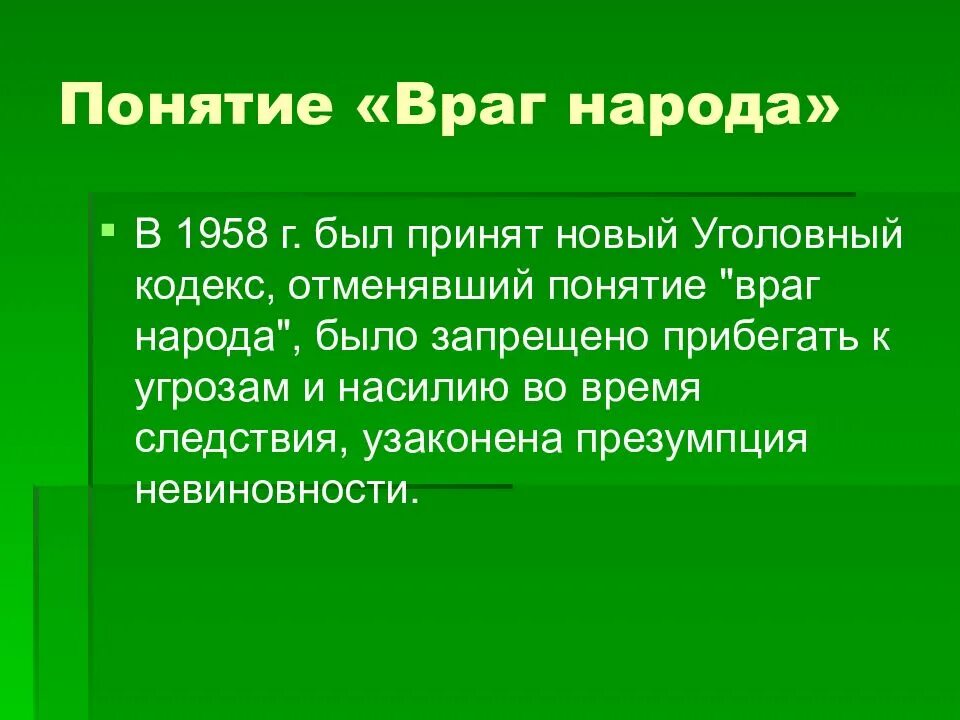 Понятие «Враг народа»

В 1958 г. был принят новый Уголовный кодекс, отменявший понятие "враг народа", было запрещено прибегать к угрозам и насилию во время следствия, узаконена презумпция невиновности.